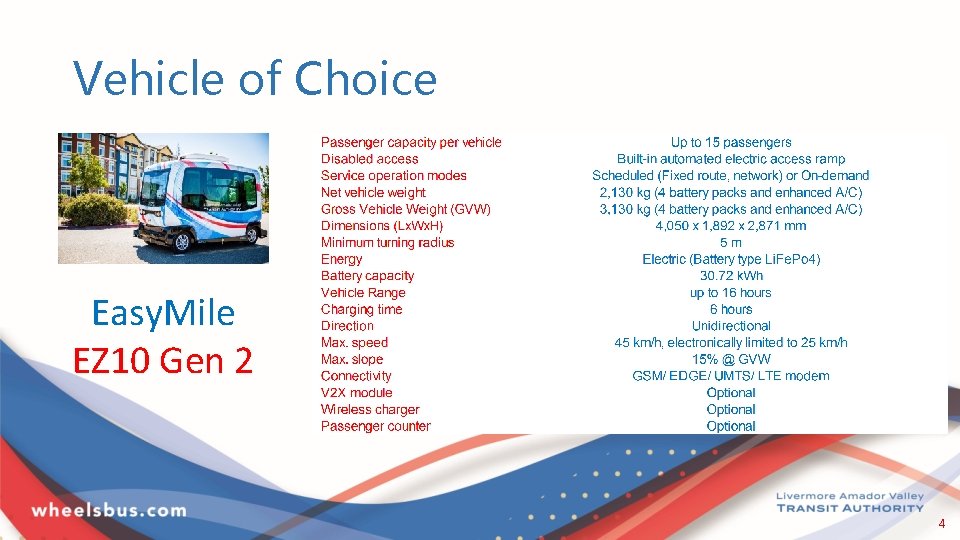 Vehicle of Choice

EasyMile
EZ10 Gen 2

| | |
|---|---|
| Passenger capacity per vehicle | Up to 15 passengers |
| Disabled access | Built-in automated electric access ramp |
| Service operation modes | Scheduled (Fixed route, network) or On-demand |
| Net vehicle weight | 2,130 kg (4 battery packs and enhanced A/C) |
| Gross Vehicle Weight (GVW) | 3,130 kg (4 battery packs and enhanced A/C) |
| Dimensions (LxWxH) | 4,050 x 1,892 x 2,871 mm |
| Minimum turning radius | 5 m |
| Energy | Electric (Battery type LiFePo4) |
| Battery capacity | 30.72 kWh |
| Vehicle Range | up to 16 hours |
| Charging time | 6 hours |
| Direction | Unidirectional |
| Max. speed | 45 km/h, electronically limited to 25 km/h |
| Max. slope | 15% @ GVW |
| Connectivity | GSM/ EDGE/ UMTS/ LTE modem |
| V2X module | Optional |
| Wireless charger | Optional |
| Passenger counter | Optional |

wheelsbus.com

Livermore Amador Valley
TRANSIT AUTHORITY

4